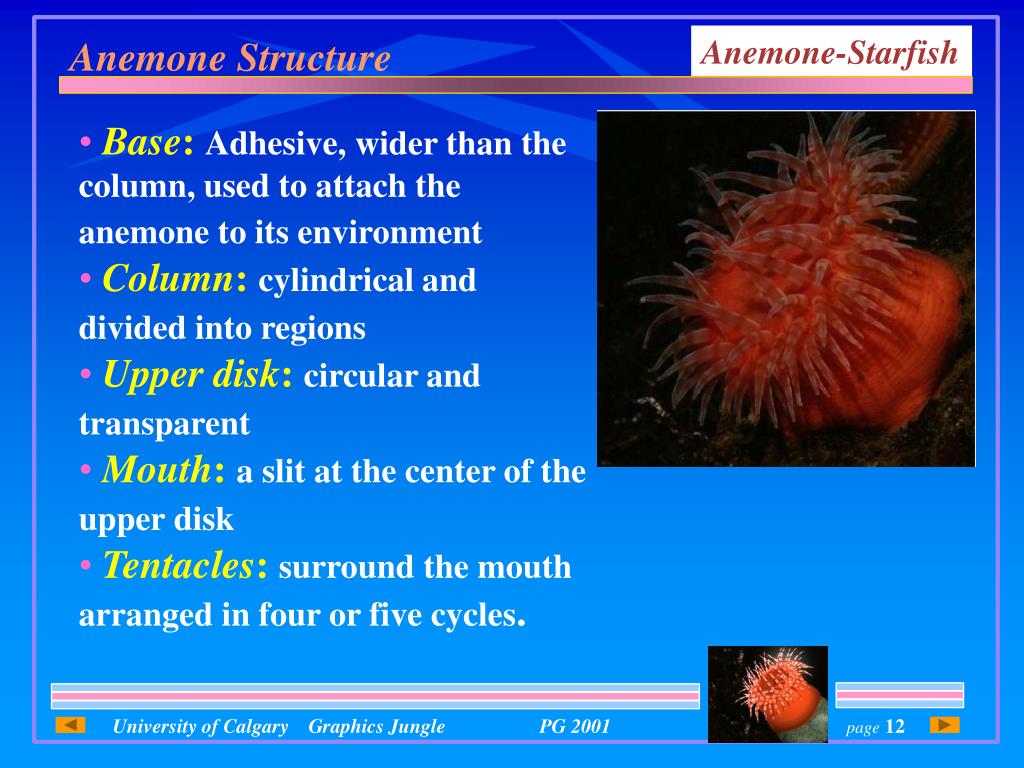 Anemone Structure

Anemone-Starfish

• Base: Adhesive, wider than the column, used to attach the anemone to its environment

• Column: cylindrical and divided into regions

• Upper disk: circular and transparent

• Mouth: a slit at the center of the upper disk

• Tentacles: surround the mouth arranged in four or five cycles.

University of Calgary Graphics Jungle PG 2001 page 12